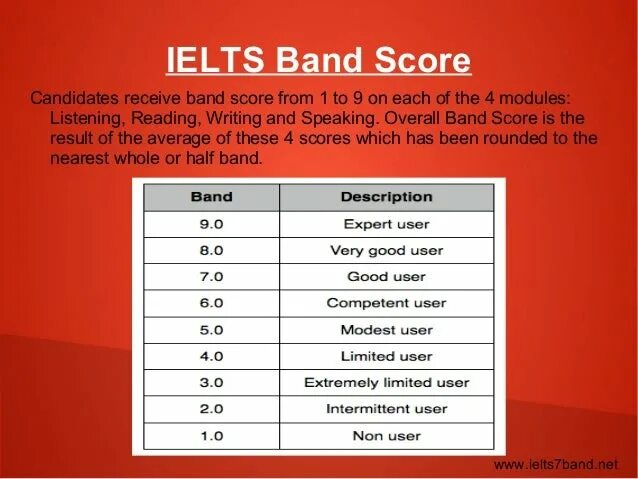 IELTS Band Score

Candidates receive band score from 1 to 9 on each of the 4 modules: Listening, Reading, Writing and Speaking. Overall Band Score is the result of the average of these 4 scores which has been rounded to the nearest whole or half band.

| Band | Description |
|---|---|
| 9.0 | Expert user |
| 8.0 | Very good user |
| 7.0 | Good user |
| 6.0 | Competent user |
| 5.0 | Modest user |
| 4.0 | Limited user |
| 3.0 | Extremely limited user |
| 2.0 | Intermittent user |
| 1.0 | Non user |

www.ielts7band.net